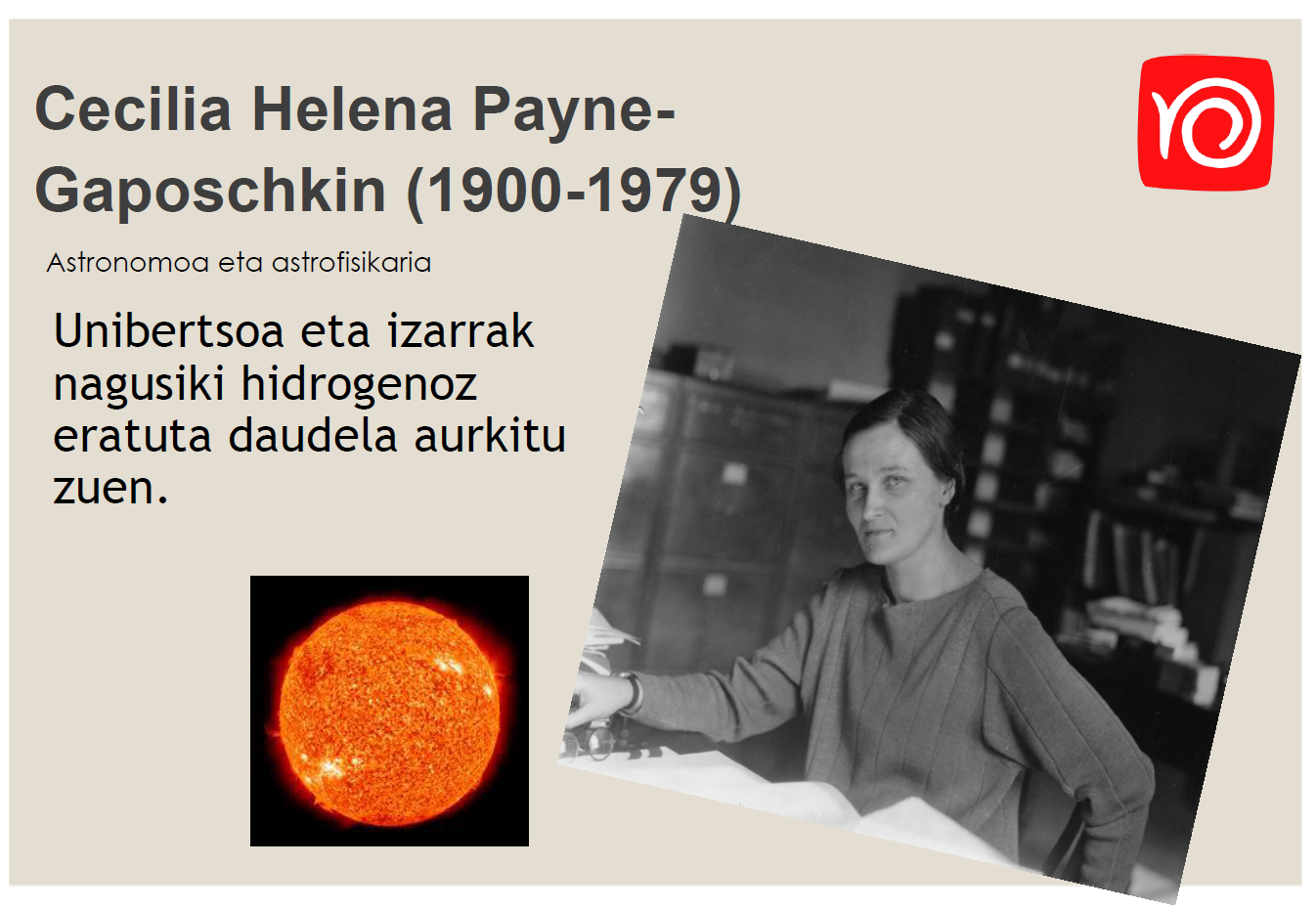 Cecilia Helena Payne-Gaposchkin (1900-1979)

Astronomoa eta astrofisikaria

Unibertsoa eta izarrak nagusiki hidrogenoz eratuta daudela aurkitu zuen.